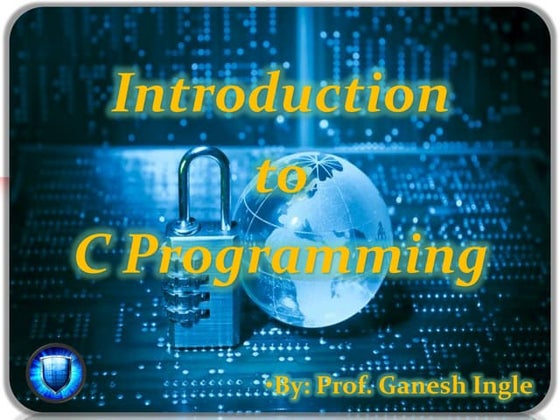 Introduction
to
C Programming

•By: Prof. Ganesh Ingle